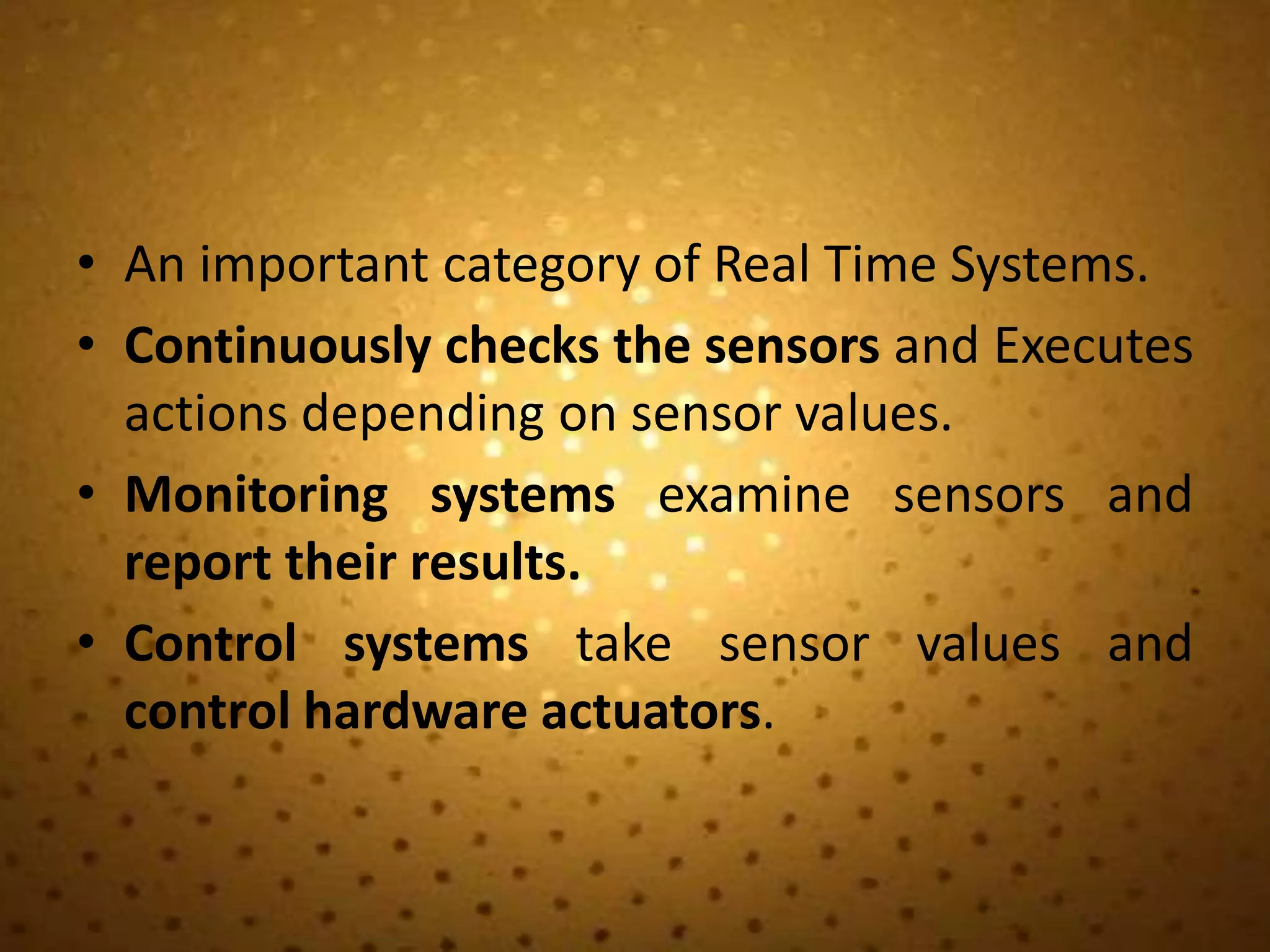 • An important category of Real Time Systems.
• Continuously checks the sensors and Executes actions depending on sensor values.
• Monitoring systems examine sensors and report their results.
• Control systems take sensor values and control hardware actuators.